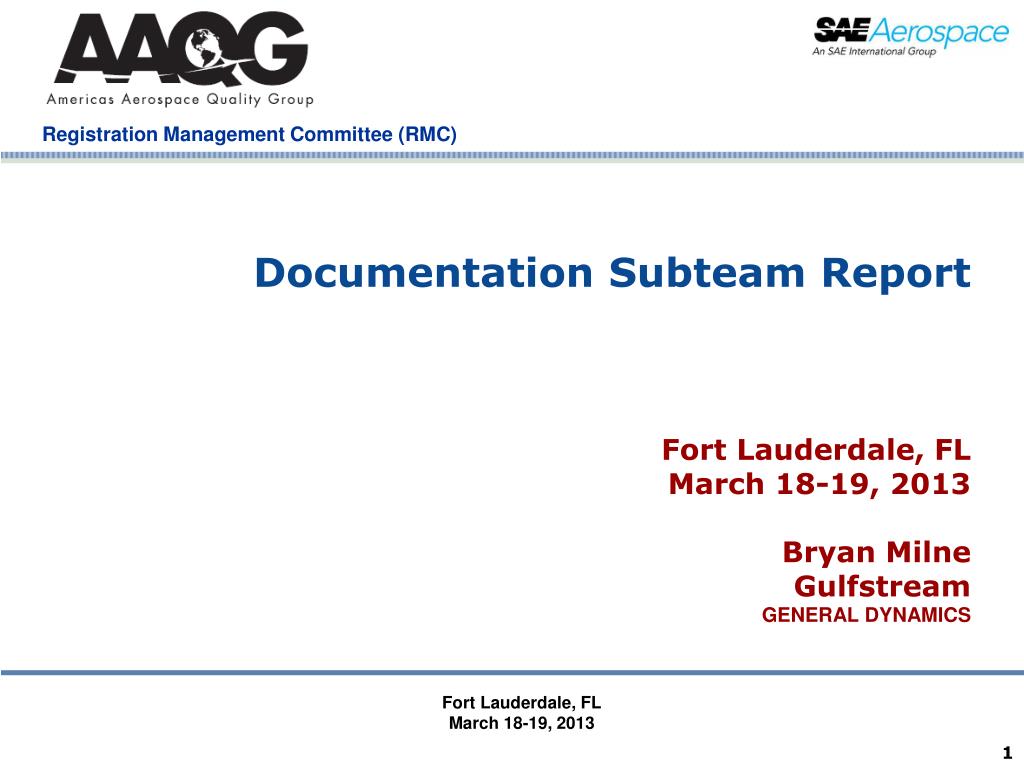 AAQG
Americas Aerospace Quality Group

SAE Aerospace
An SAE International Group

Registration Management Committee (RMC)

Documentation Subteam Report

Fort Lauderdale, FL
March 18-19, 2013

Bryan Milne
Gulfstream
GENERAL DYNAMICS

Fort Lauderdale, FL
March 18-19, 2013

1